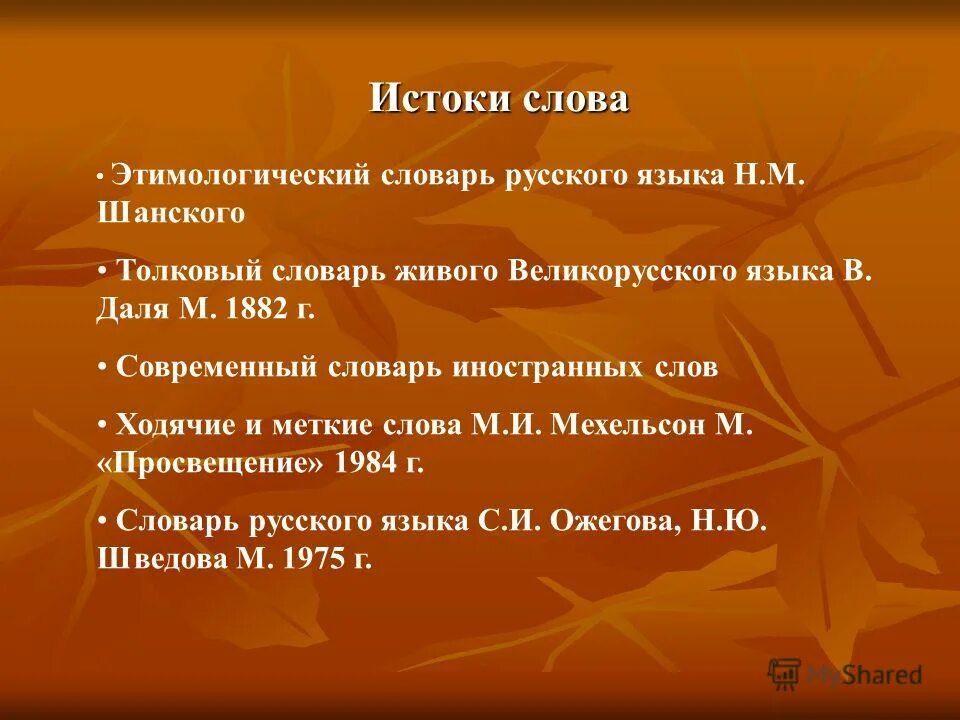 Истоки слова

• Этимологический словарь русского языка Н.М. Шанского

• Толковый словарь живого Великорусского языка В. Даля М. 1882 г.

• Современный словарь иностранных слов

• Ходячие и меткие слова М.И. Мехельсон М. «Просвещение» 1984 г.

• Словарь русского языка С.И. Ожегова, Н.Ю. Шведова М. 1975 г.

MyShared